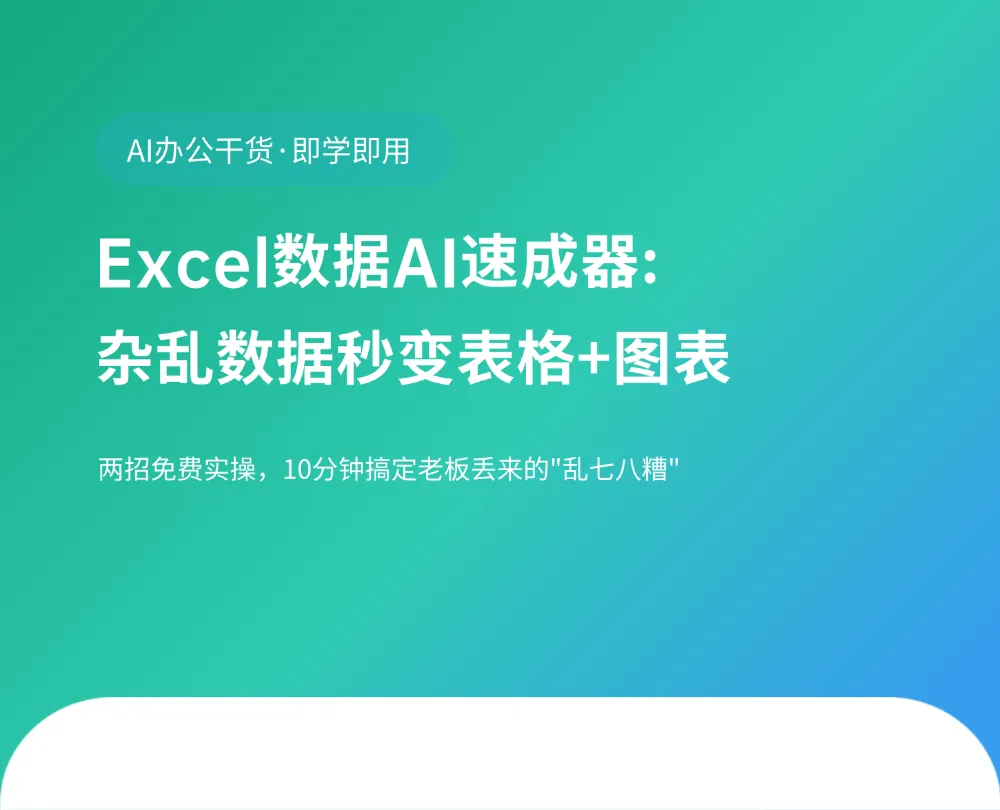 AI办公干货·即学即用

Excel数据AI速成器:
杂乱数据秒变表格+图表

两招免费实操，10分钟搞定老板丢来的"乱七八糟"